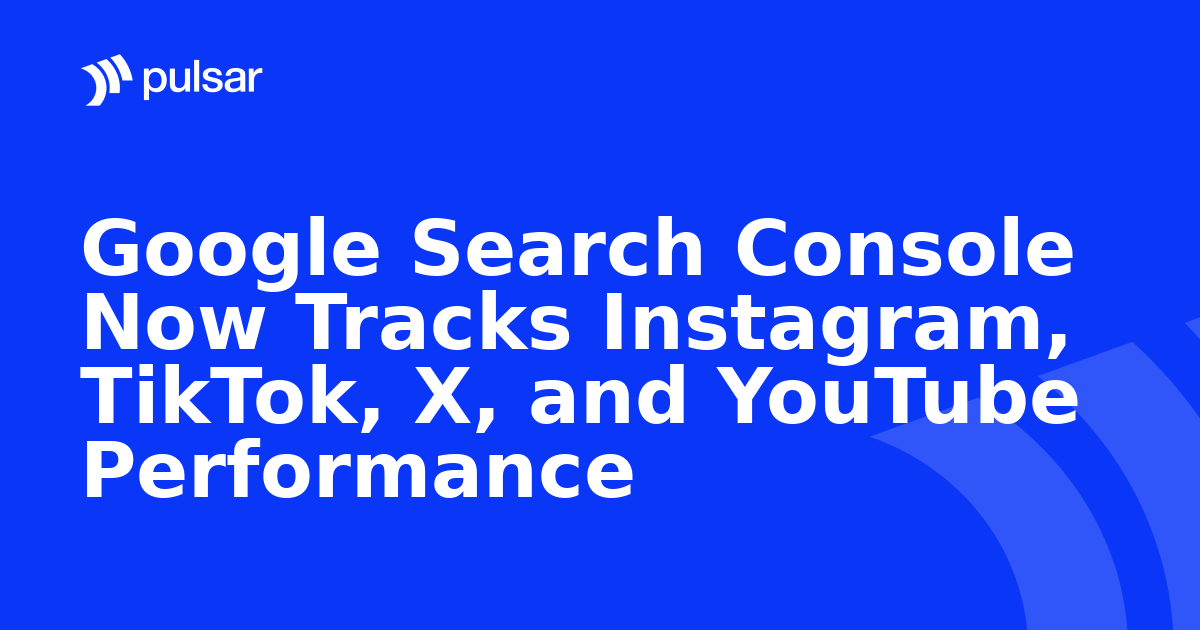 pulsar

Google Search Console Now Tracks Instagram, TikTok, X, and YouTube Performance